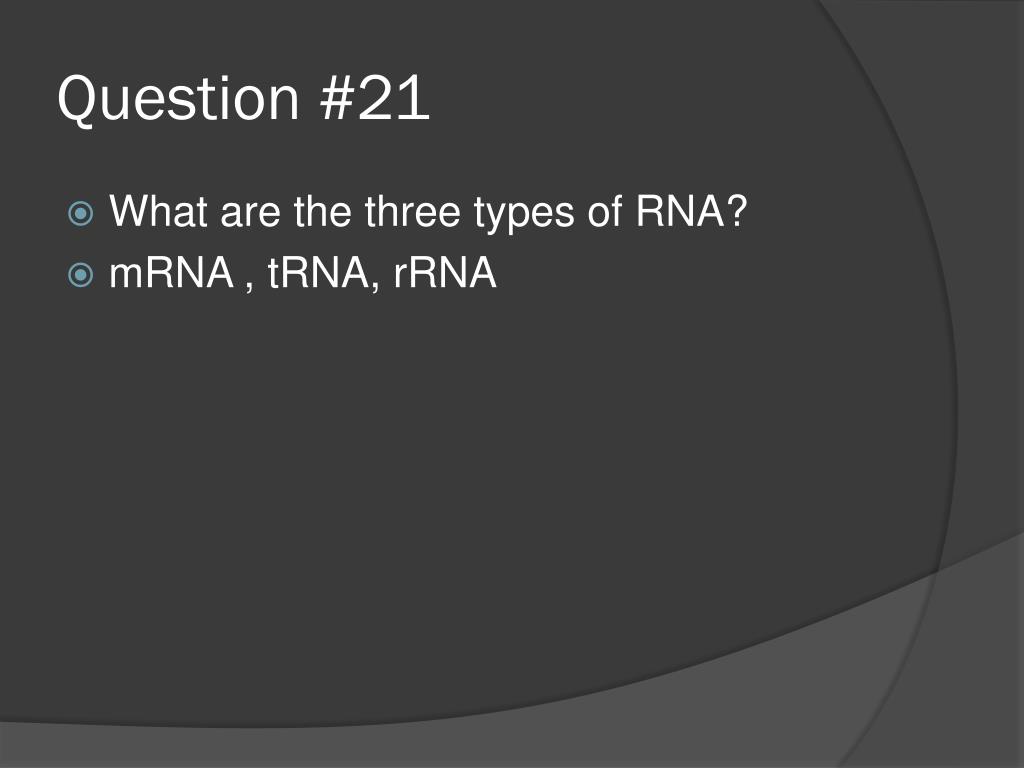 Question #21

What are the three types of RNA?
mRNA , tRNA, rRNA